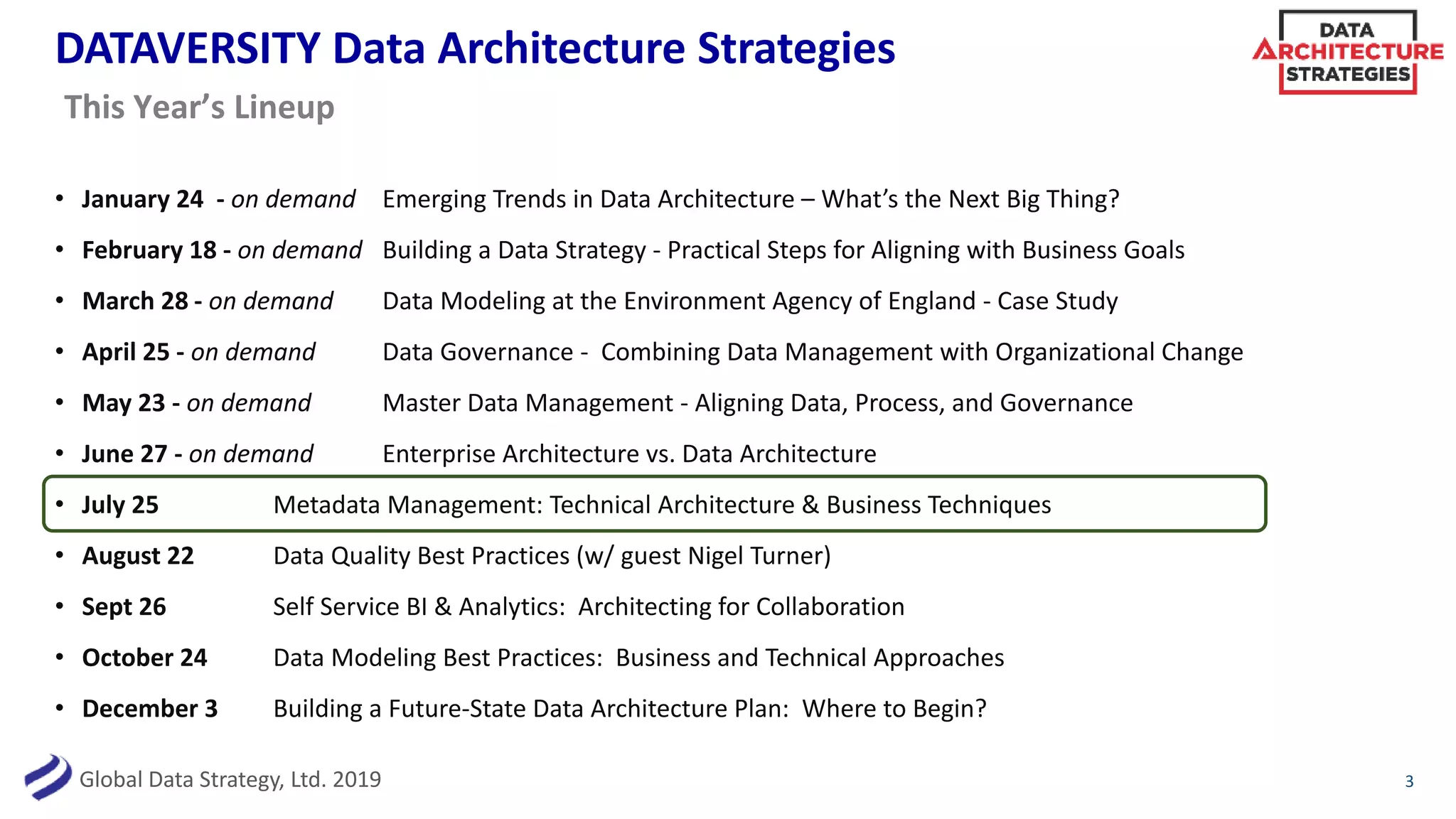 DATAVERSITY Data Architecture Strategies

DATA ARCHITECTURE STRATEGIES

This Year's Lineup

• January 24 - on demand Emerging Trends in Data Architecture – What's the Next Big Thing?
• February 18 - on demand Building a Data Strategy - Practical Steps for Aligning with Business Goals
• March 28 - on demand Data Modeling at the Environment Agency of England - Case Study
• April 25 - on demand Data Governance - Combining Data Management with Organizational Change
• May 23 - on demand Master Data Management - Aligning Data, Process, and Governance
• June 27 - on demand Enterprise Architecture vs. Data Architecture
• July 25 Metadata Management: Technical Architecture & Business Techniques
• August 22 Data Quality Best Practices (w/ guest Nigel Turner)
• Sept 26 Self Service BI & Analytics: Architecting for Collaboration
• October 24 Data Modeling Best Practices: Business and Technical Approaches
• December 3 Building a Future-State Data Architecture Plan: Where to Begin?

Global Data Strategy, Ltd. 2019

3